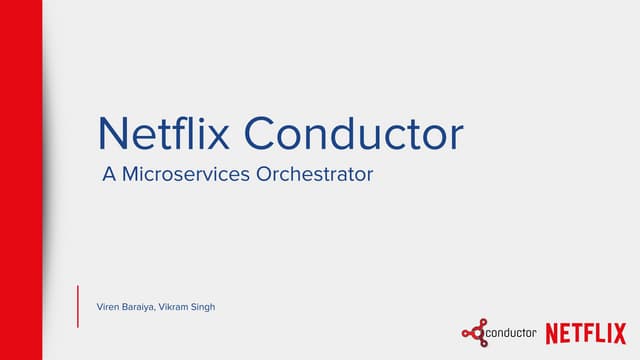 Netflix Conductor

A Microservices Orchestrator

Viren Baraiya, Vikram Singh

conductor NETFLIX